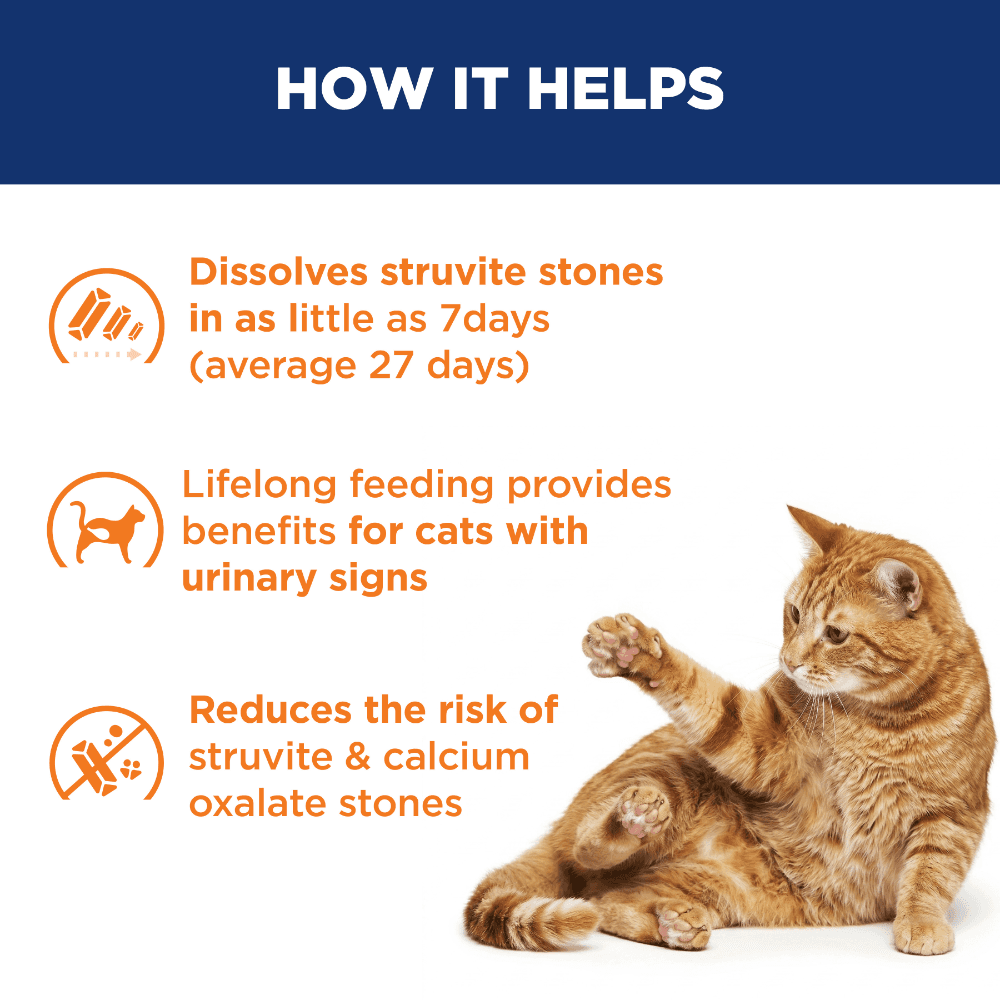 HOW IT HELPS

Dissolves struvite stones in as little as 7days (average 27 days)

Lifelong feeding provides benefits for cats with urinary signs

Reduces the risk of struvite & calcium oxalate stones